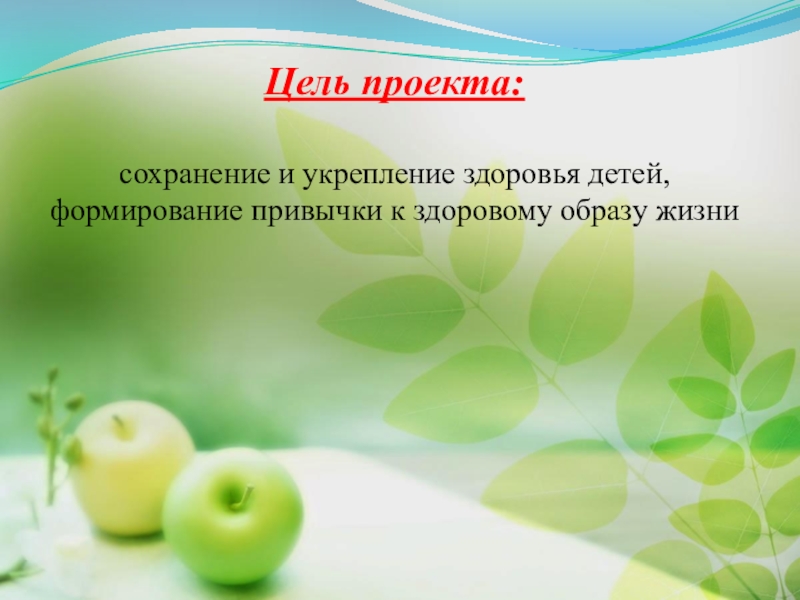 Цель проекта:

сохранение и укрепление здоровья детей, формирование привычки к здоровому образу жизни